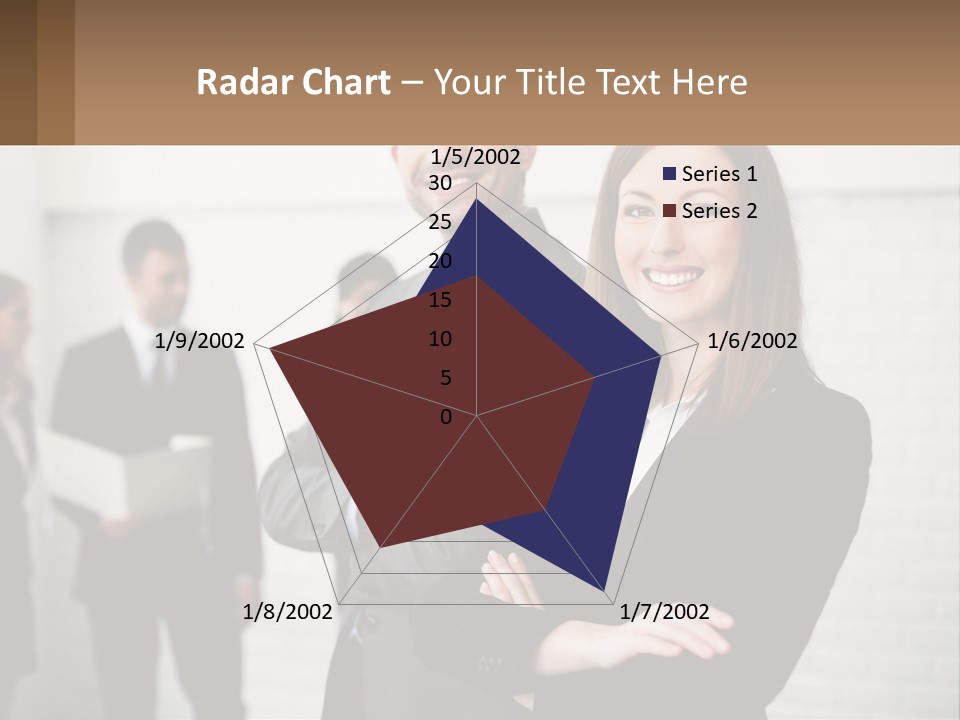 Radar Chart – Your Title Text Here

1/5/2002
30
25
20
15
10
5
0
1/6/2002
1/7/2002
1/8/2002
1/9/2002

Series 1
Series 2